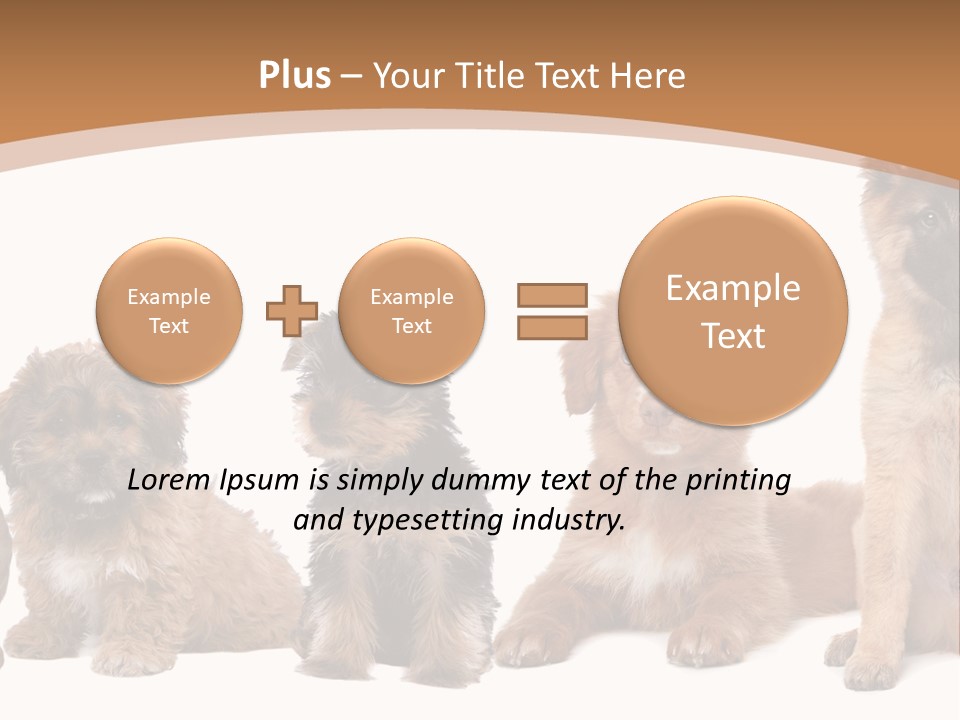 Plus – Your Title Text Here

Example Text

Example Text

Example Text

Lorem Ipsum is simply dummy text of the printing and typesetting industry.